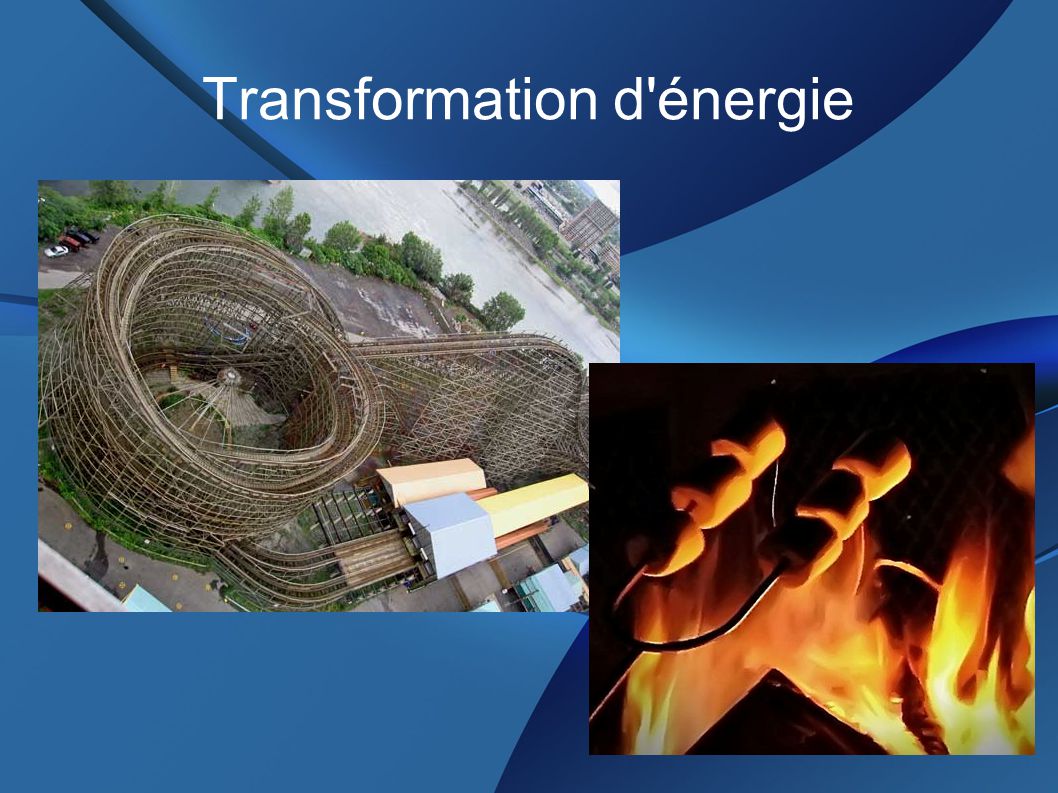 Transformation d'énergie